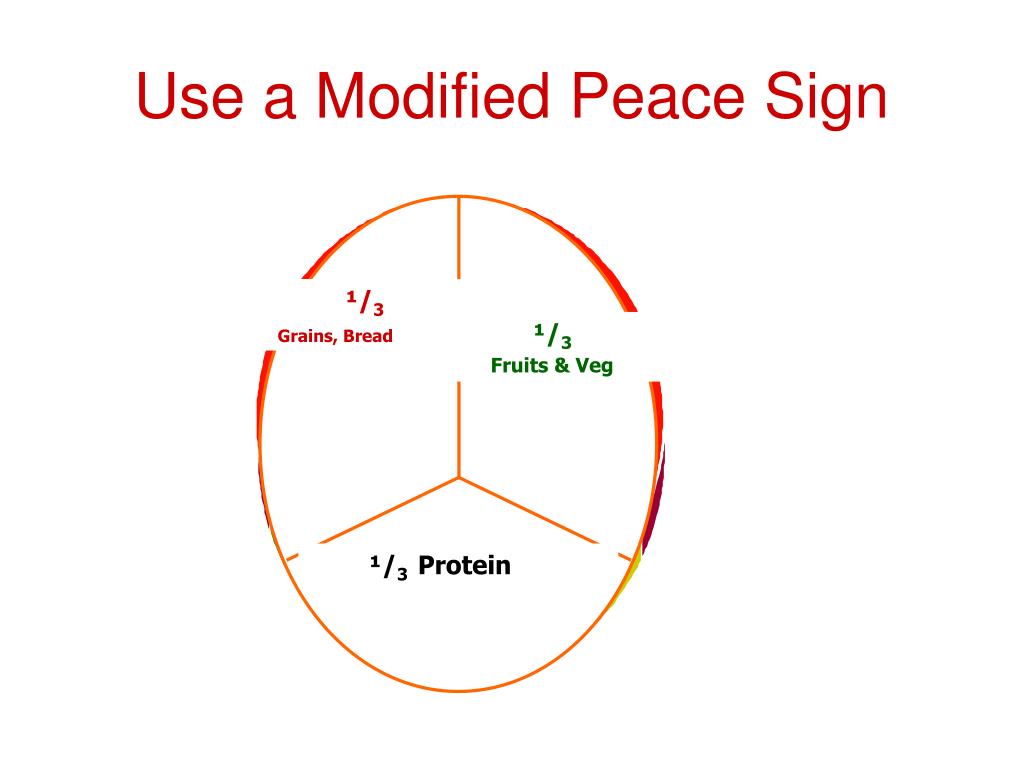 Use a Modified Peace Sign

$^1/_3$
Grains, Bread

$^1/_3$
Fruits & Veg

$^1/_3$ Protein